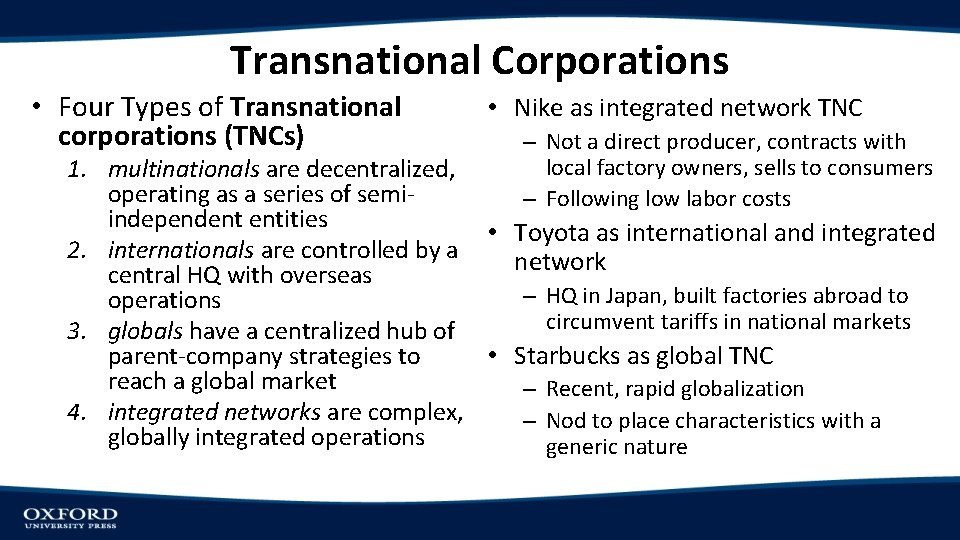 Transnational Corporations

• Four Types of Transnational corporations (TNCs)

1. multinationals are decentralized, operating as a series of semi-independent entities
2. internationals are controlled by a central HQ with overseas operations
3. globals have a centralized hub of parent-company strategies to reach a global market
4. integrated networks are complex, globally integrated operations

• Nike as integrated network TNC

– Not a direct producer, contracts with local factory owners, sells to consumers
– Following low labor costs

• Toyota as international and integrated network

– HQ in Japan, built factories abroad to circumvent tariffs in national markets

• Starbucks as global TNC

– Recent, rapid globalization
– Nod to place characteristics with a generic nature

OXFORD
UNIVERSITY PRESS